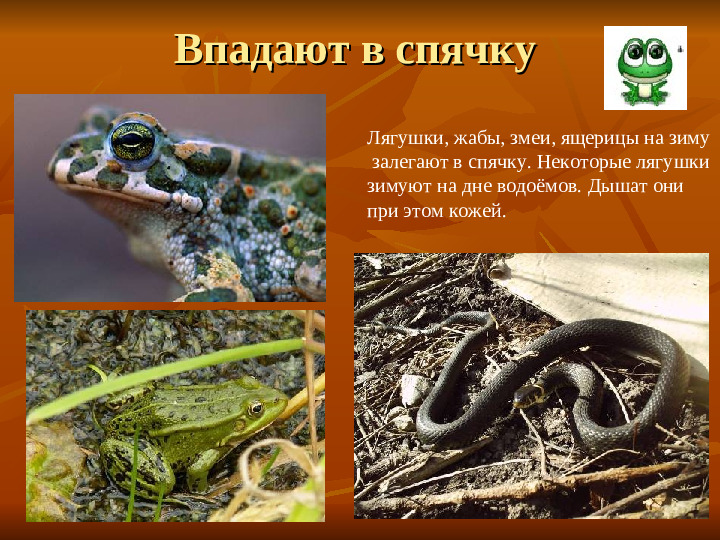 Впадают в спячку

Лягушки, жабы, змеи, ящерицы на зиму залегают в спячку. Некоторые лягушки зимуют на дне водоёмов. Дышат они при этом кожей.